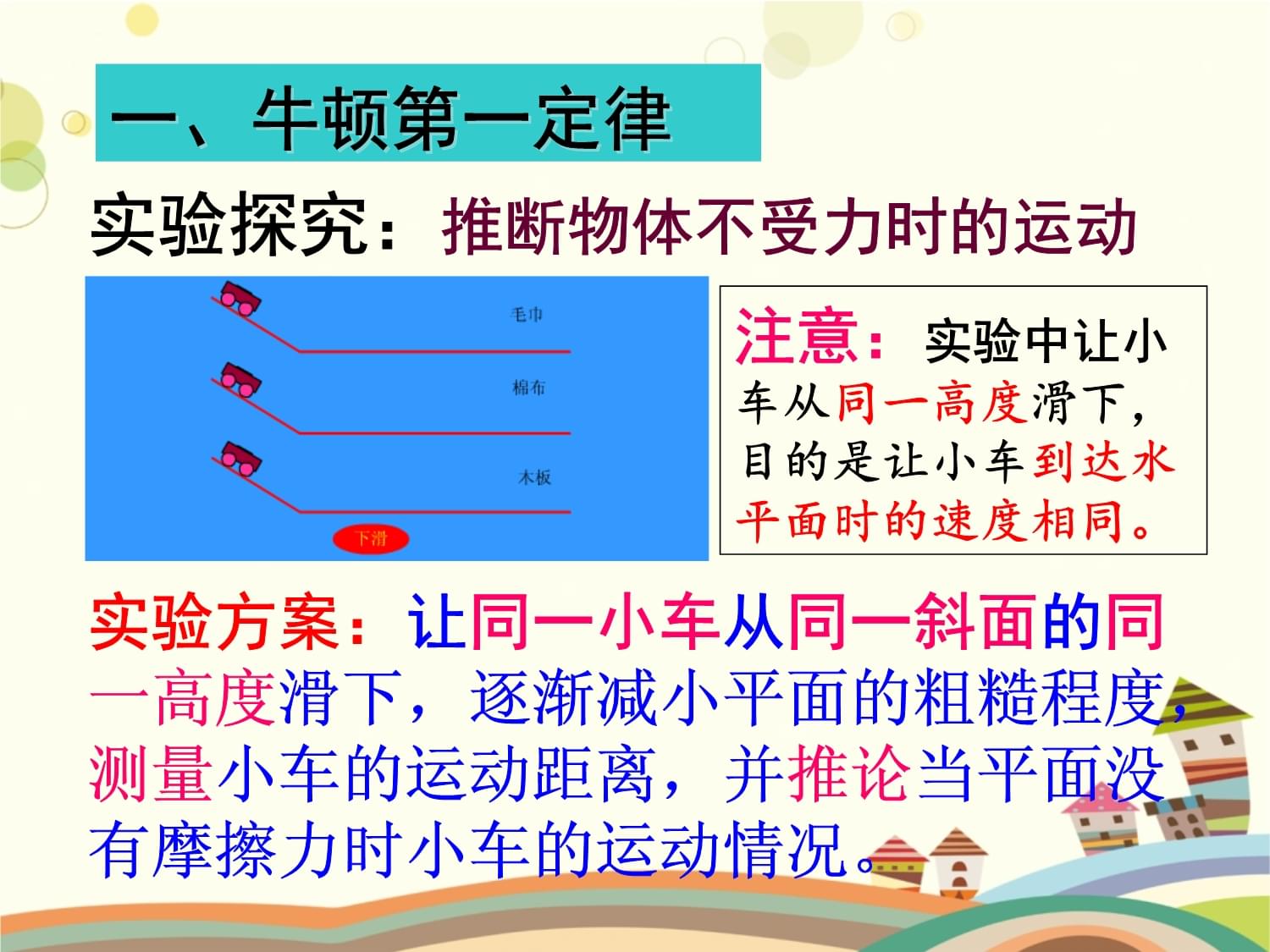 一、牛顿第一定律

实验探究：推断物体不受力时的运动

毛巾

棉布

木板

下滑

注意：实验中让小车从同一高度滑下，目的是让小车到达水平面时的速度相同。

实验方案：让同一小车从同一斜面的同一高度滑下，逐渐减小平面的粗糙程度，测量小车的运动距离，并推论当平面没有摩擦力时小车的运动情况。